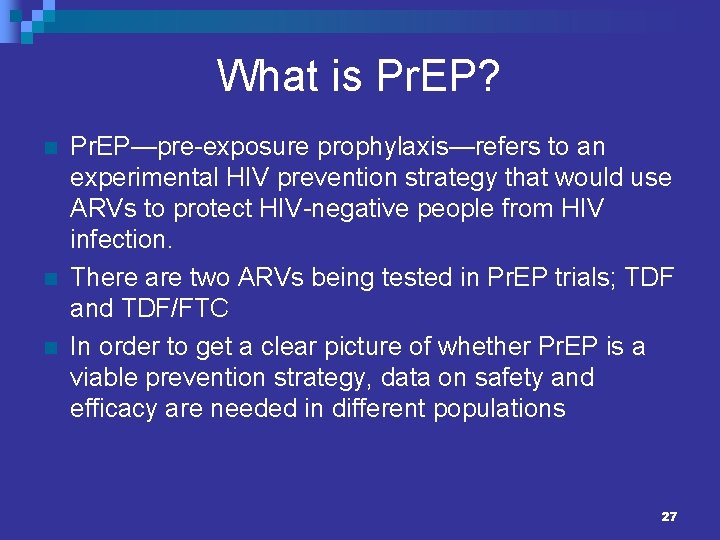 What is PrEP?

PrEP—pre-exposure prophylaxis—refers to an experimental HIV prevention strategy that would use ARVs to protect HIV-negative people from HIV infection.

There are two ARVs being tested in PrEP trials; TDF and TDF/FTC

In order to get a clear picture of whether PrEP is a viable prevention strategy, data on safety and efficacy are needed in different populations

27